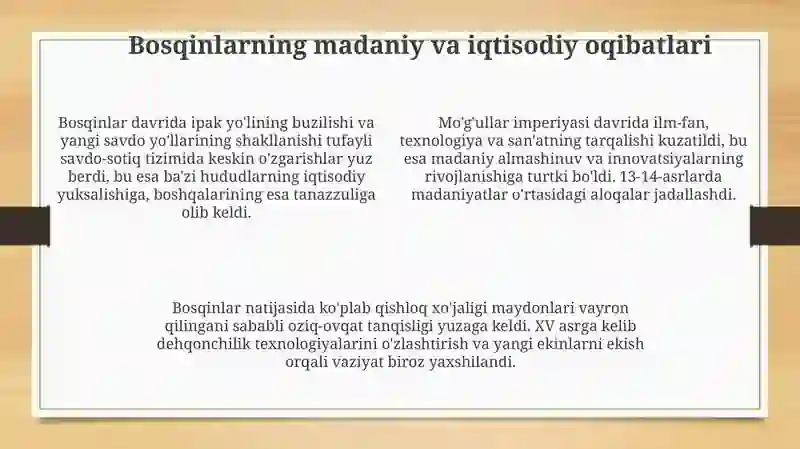 Bosqinlarning madaniy va iqtisodiy oqibatlari

Bosqinlar davrida ipak yo'lining buzilishi va yangi savdo yo'llarining shakllanishi tufayli savdo-sotiq tizimida keskin o'zgarishlar yuz berdi, bu esa ba'zi hududlarning iqtisodiy yuksalishiga, boshqalarining esa tanazzuliga olib keldi.

Mo'g'ullar imperiyasi davrida ilm-fan, texnologiya va san'atning tarqalishi kuzatildi, bu esa madaniy almashinuv va innovatsiyalarning rivojlanishiga turtki bo'ldi. 13-14-asrlarda madaniyatlar o'rtasidagi aloqalar jadallashdi.

Bosqinlar natijasida ko'plab qishloq xo'jaligi maydonlari vayron qilingani sababli oziq-ovqat tanqisligi yuzaga keldi. XV asrga kelib dehqonchilik texnologiyalarini o'zlashtirish va yangi ekinlarni ekish orqali vaziyat biroz yaxshilandi.